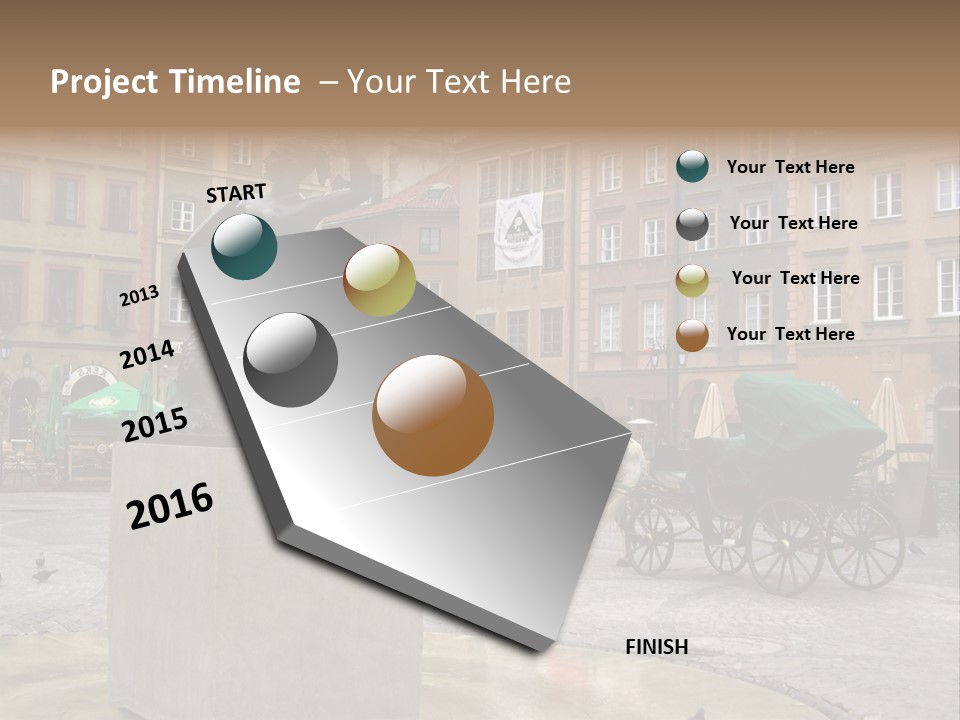 Project Timeline – Your Text Here

START

2013

2014

2015

2016

FINISH

Your Text Here

Your Text Here

Your Text Here

Your Text Here